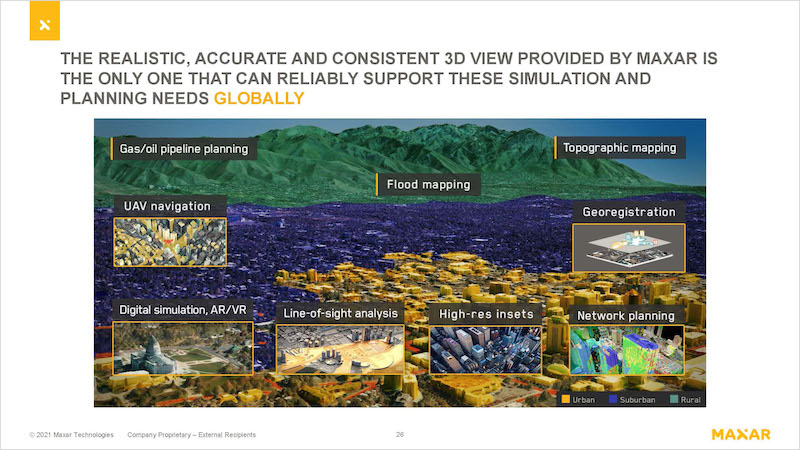 THE REALISTIC, ACCURATE AND CONSISTENT 3D VIEW PROVIDED BY MAXAR IS THE ONLY ONE THAT CAN RELIABLY SUPPORT THESE SIMULATION AND PLANNING NEEDS GLOBALLY

Gas/oil pipeline planning

Topographic mapping

Flood mapping

UAV navigation

Georegistration

Digital simulation, AR/VR

Line-of-sight analysis

High-res insets

Network planning

Urban Suburban Rural

© 2021 Maxar Technologies Company Proprietary – External Recipients 26

MAXAR